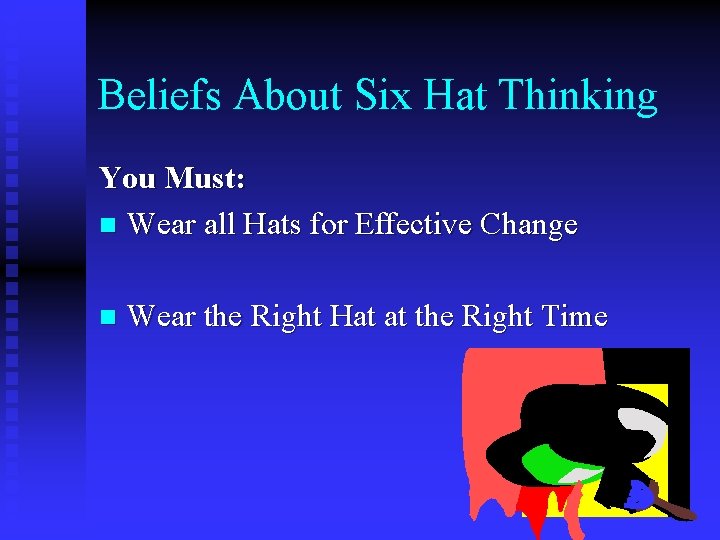 Beliefs About Six Hat Thinking

You Must:

Wear all Hats for Effective Change

Wear the Right Hat at the Right Time